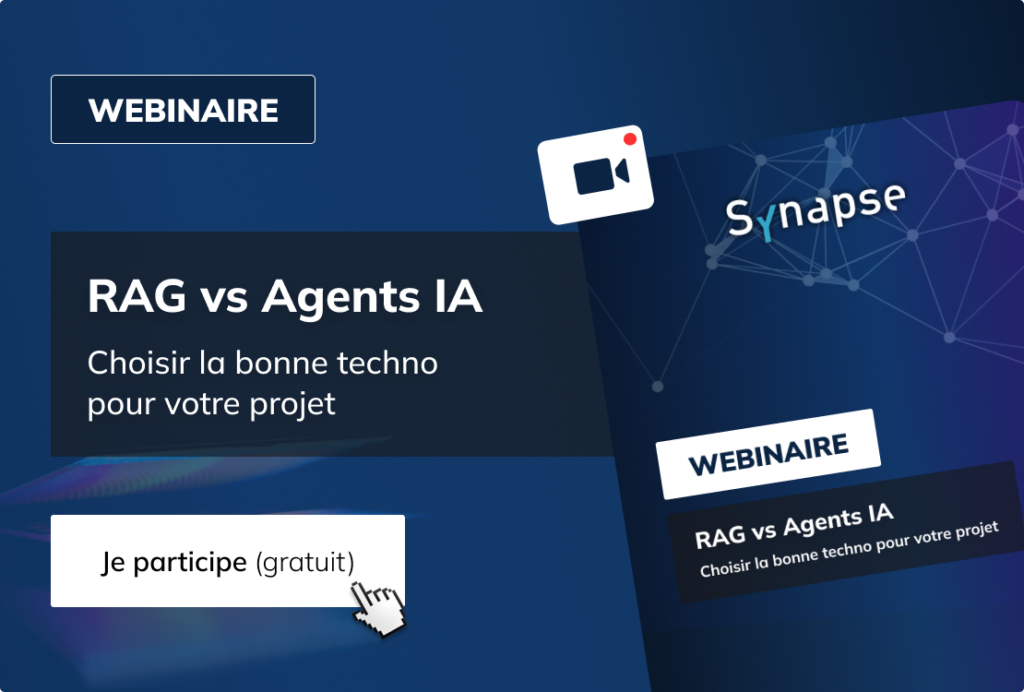 WEBINAIRE

RAG vs Agents IA

Choisir la bonne techno pour votre projet

Je participe (gratuit)

Synapse

WEBINAIRE

RAG vs Agents IA

Choisir la bonne techno pour votre projet